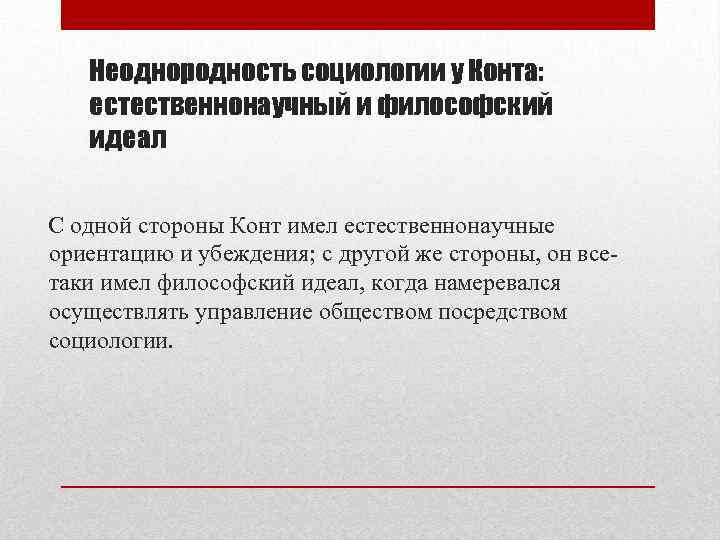 Неоднородность социологии у Конта: естественнонаучный и философский идеал

С одной стороны Конт имел естественнонаучные ориентацию и убеждения; с другой же стороны, он все-таки имел философский идеал, когда намеревался осуществлять управление обществом посредством социологии.